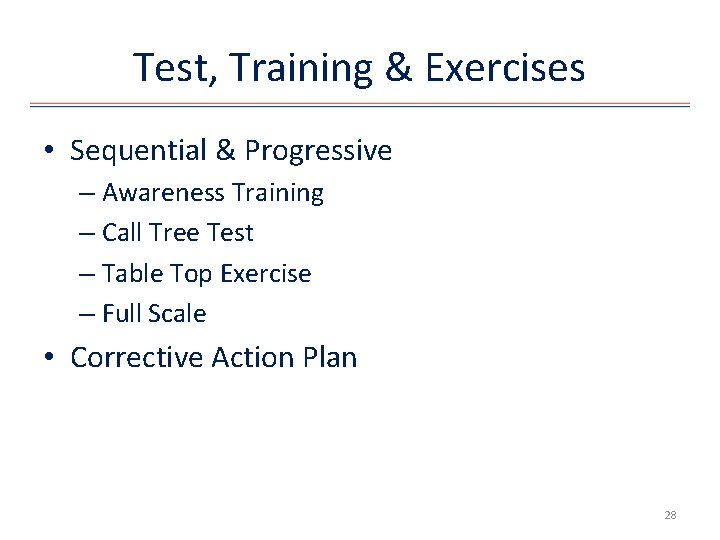 Test, Training & Exercises

• Sequential & Progressive
– Awareness Training
– Call Tree Test
– Table Top Exercise
– Full Scale
• Corrective Action Plan

28